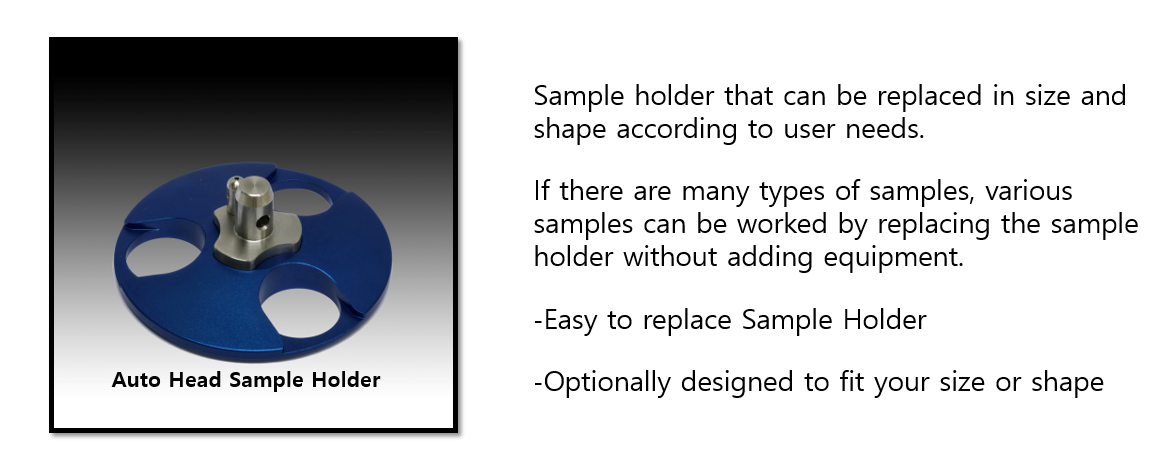 Auto Head Sample Holder

Sample holder that can be replaced in size and shape according to user needs.

If there are many types of samples, various samples can be worked by replacing the sample holder without adding equipment.

-Easy to replace Sample Holder

-Optionally designed to fit your size or shape